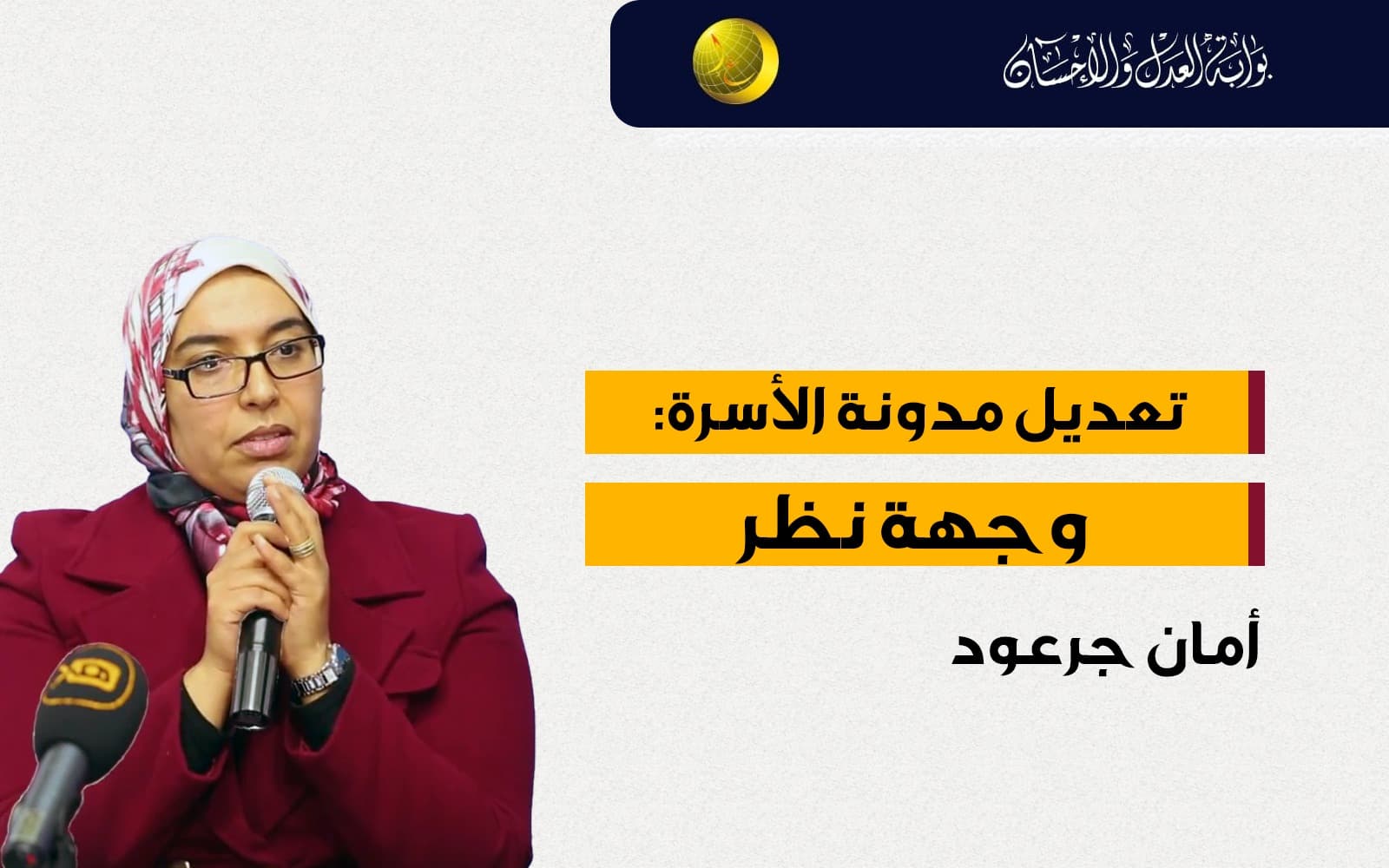 بوابة العدل والإحسان

تعديل مدونة الأسرة:

وجهة نظر

أمان جرعود